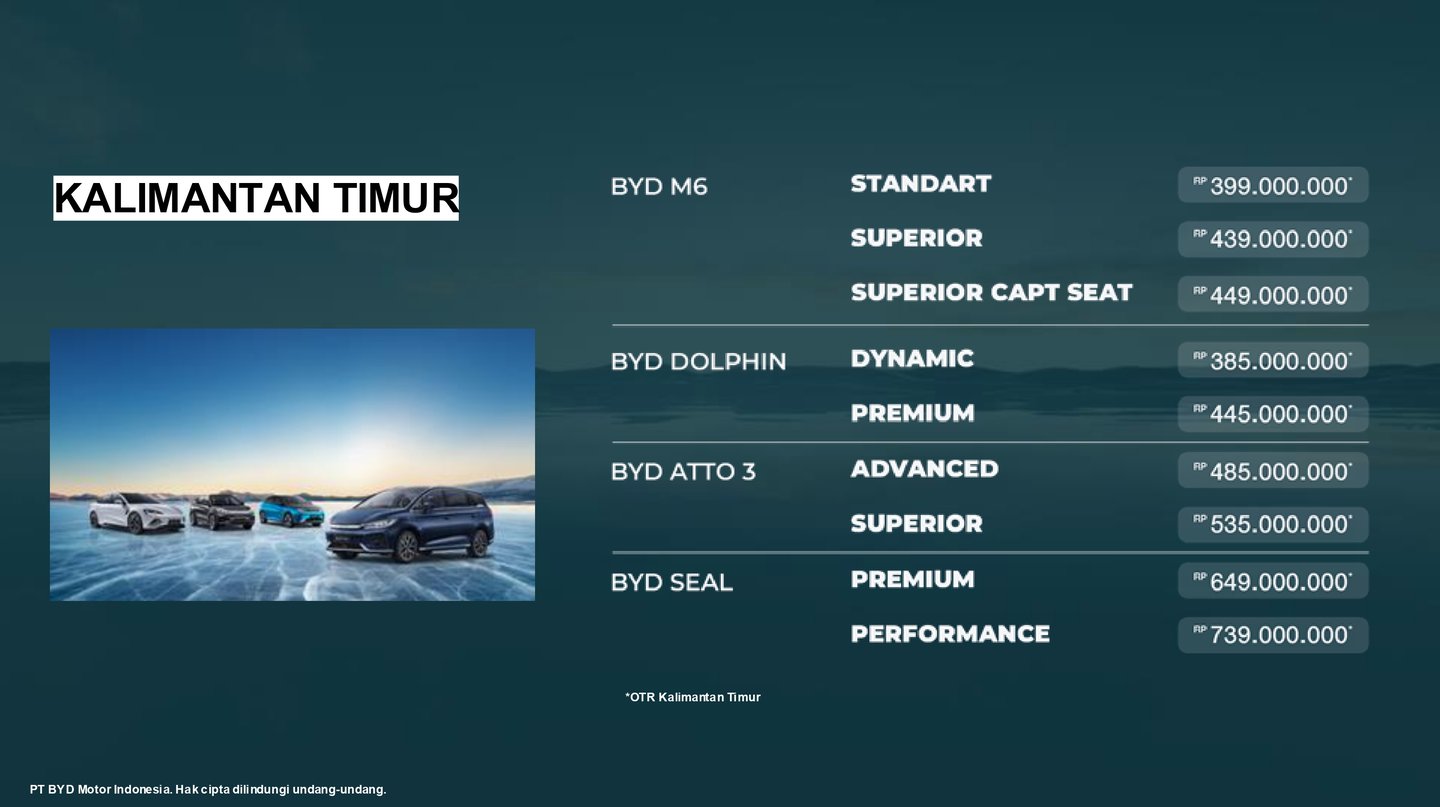 KALIMANTAN TIMUR

| | | |
|---|---|---|
| BYD M6 | STANDART | RP 399.000.000* |
| | SUPERIOR | RP 439.000.000* |
| | SUPERIOR CAPT SEAT | RP 449.000.000* |
| BYD DOLPHIN | DYNAMIC | RP 385.000.000* |
| | PREMIUM | RP 445.000.000* |
| BYD ATTO 3 | ADVANCED | RP 485.000.000* |
| | SUPERIOR | RP 535.000.000* |
| BYD SEAL | PREMIUM | RP 649.000.000* |
| | PERFORMANCE | RP 739.000.000* |

*OTR Kalimantan Timur

PT BYD Motor Indonesia. Hak cipta dilindungi undang-undang.